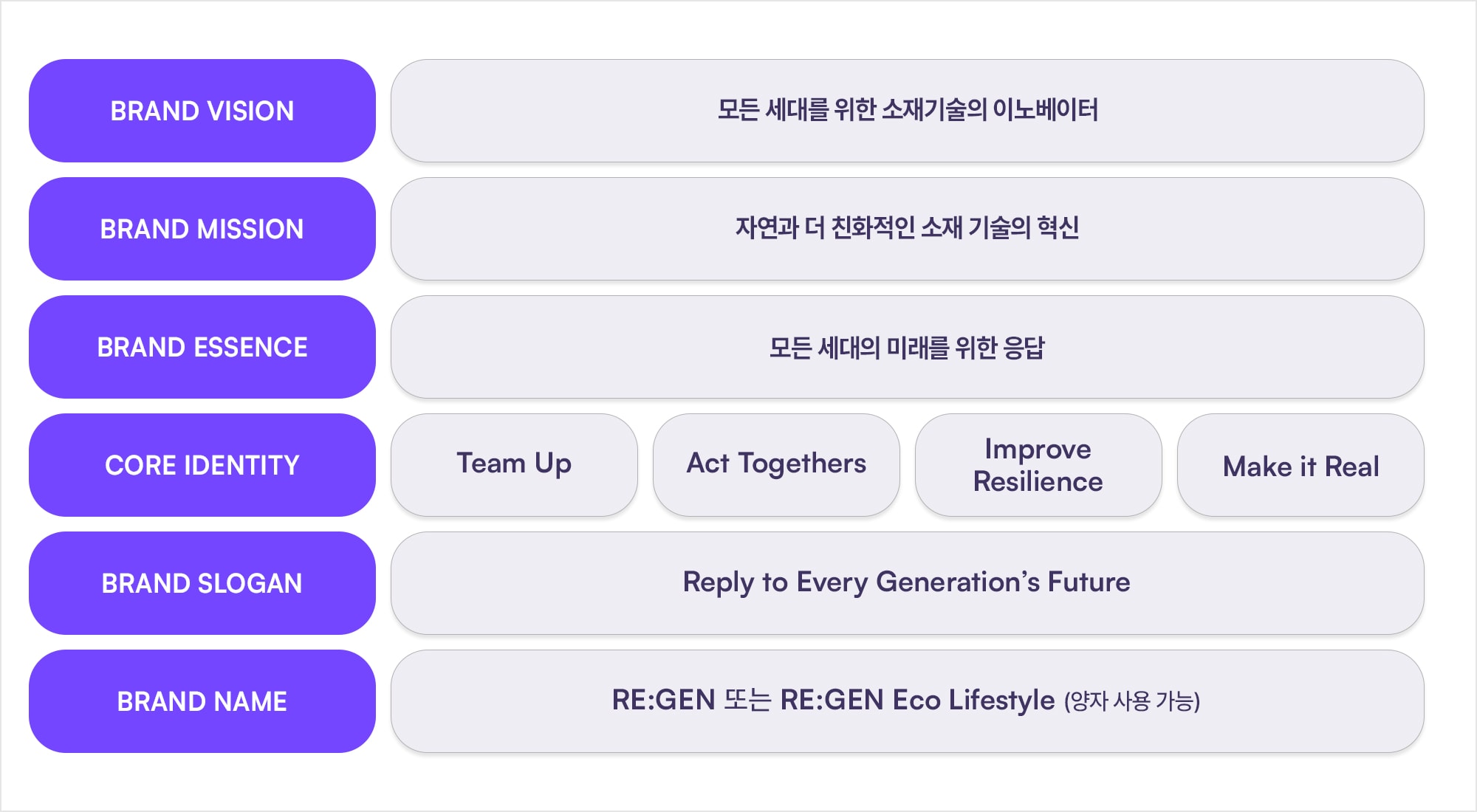 BRAND VISION

모든 세대를 위한 소재기술의 이노베이터

BRAND MISSION

자연과 더 친화적인 소재 기술의 혁신

BRAND ESSENCE

모든 세대의 미래를 위한 응답

CORE IDENTITY

Team Up

Act Togethers

Improve Resilience

Make it Real

BRAND SLOGAN

Reply to Every Generation's Future

BRAND NAME

RE:GEN 또는 RE:GEN Eco Lifestyle (양자 사용 가능)